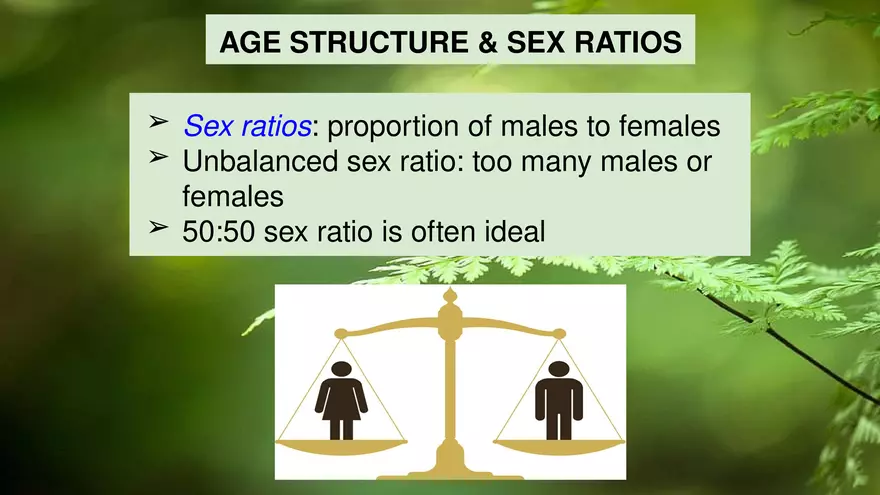 AGE STRUCTURE & SEX RATIOS

➢ Sex ratios: proportion of males to females
➢ Unbalanced sex ratio: too many males or females
➢ 50:50 sex ratio is often ideal